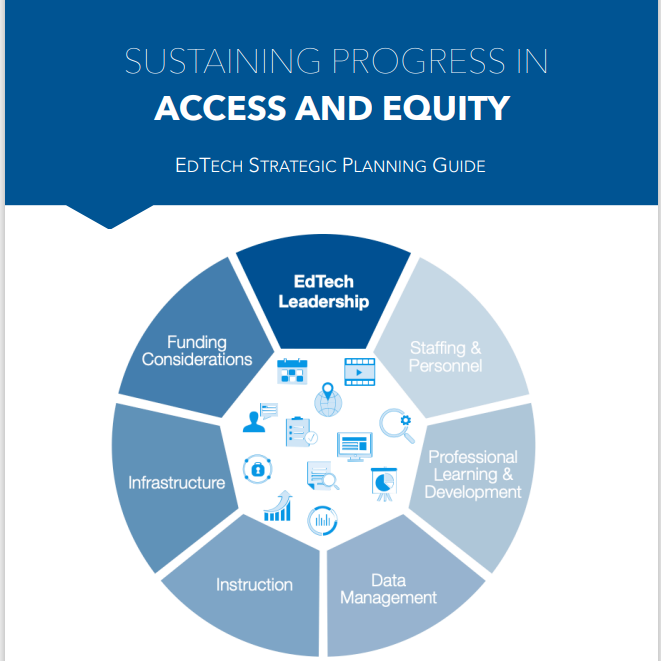 SUSTAINING PROGRESS IN
ACCESS AND EQUITY

EDTECH STRATEGIC PLANNING GUIDE

EdTech Leadership

Staffing & Personnel

Professional Learning & Development

Data Management

Instruction

Infrastructure

Funding Considerations